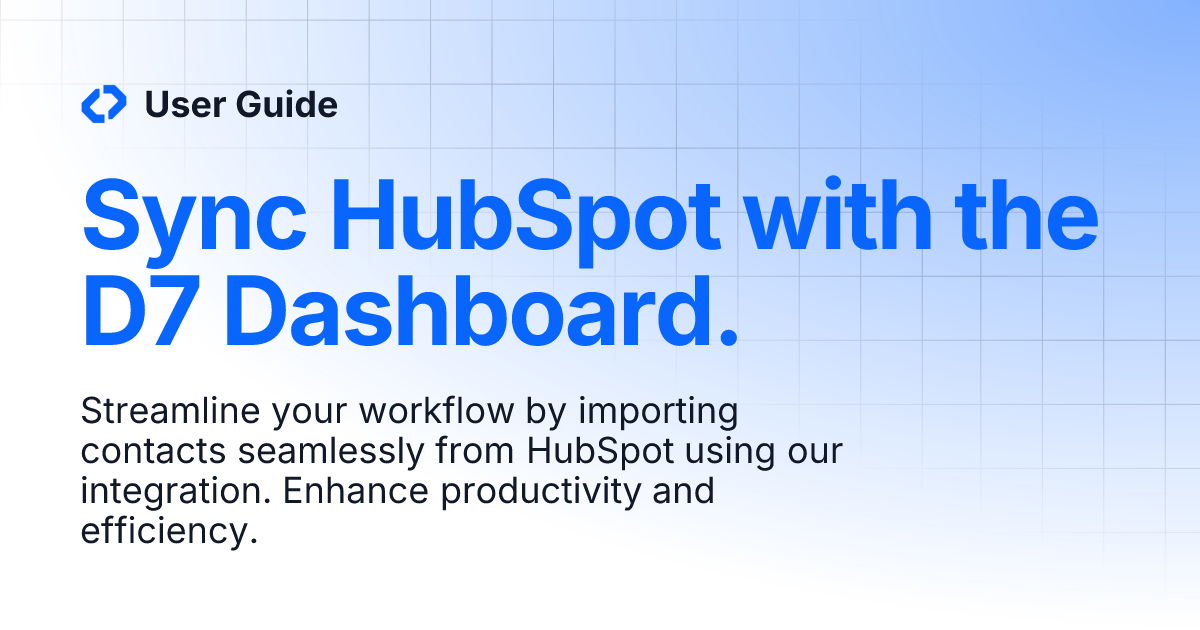 User Guide

Sync HubSpot with the D7 Dashboard.

Streamline your workflow by importing contacts seamlessly from HubSpot using our integration. Enhance productivity and efficiency.